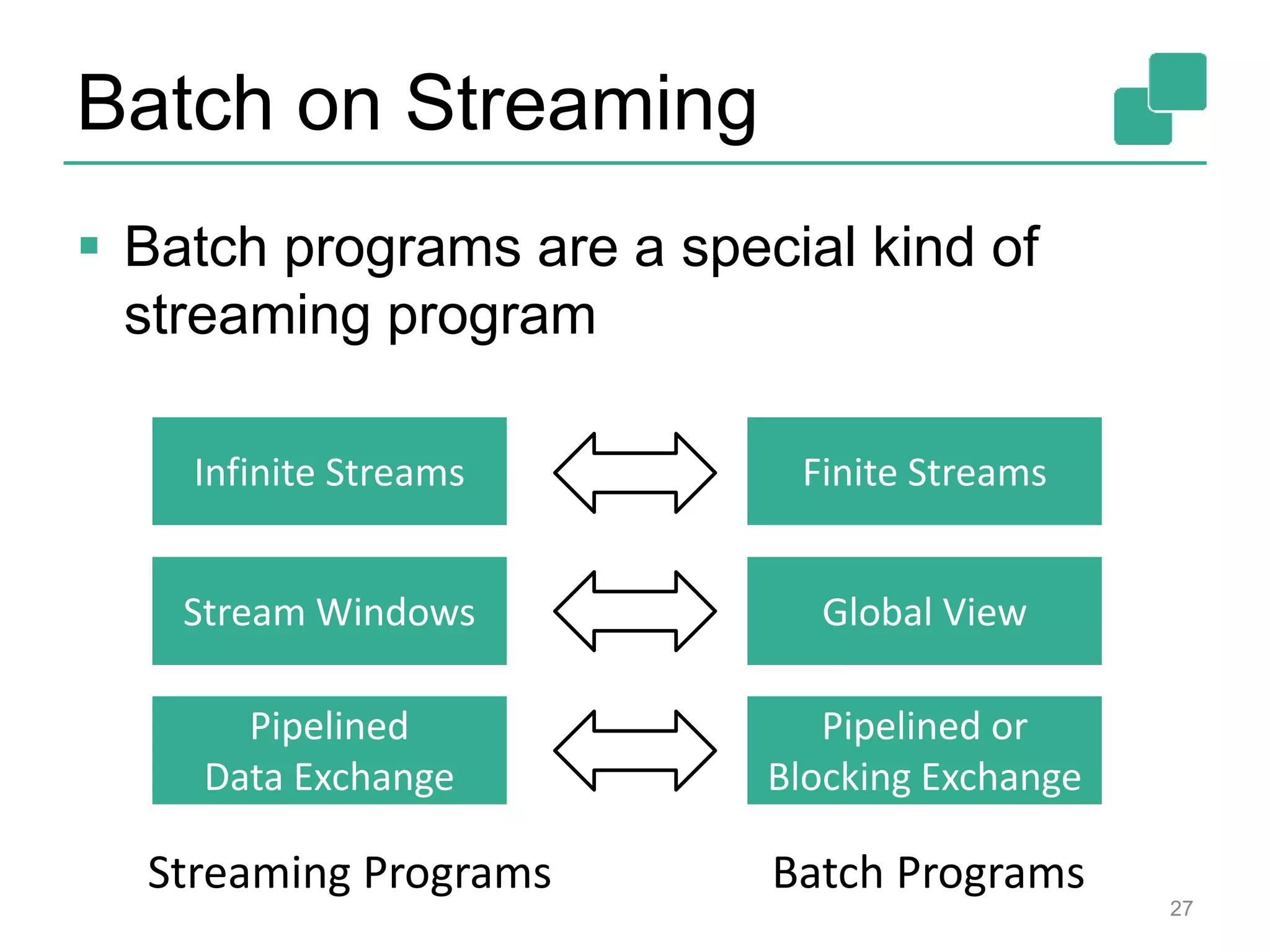 Batch on Streaming

▪ Batch programs are a special kind of streaming program

Infinite Streams

Finite Streams

Stream Windows

Global View

Pipelined Data Exchange

Pipelined or Blocking Exchange

Streaming Programs

Batch Programs

27